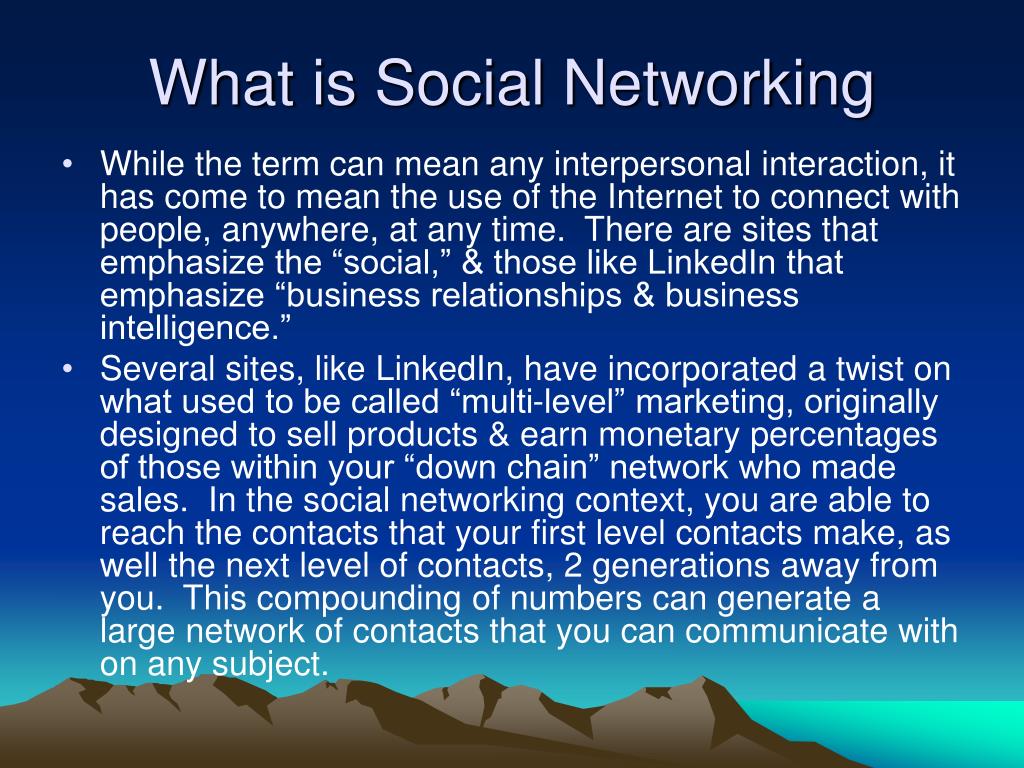 What is Social Networking

• While the term can mean any interpersonal interaction, it has come to mean the use of the Internet to connect with people, anywhere, at any time.  There are sites that emphasize the “social,” & those like LinkedIn that emphasize “business relationships & business intelligence.”
• Several sites, like LinkedIn, have incorporated a twist on what used to be called “multi-level” marketing, originally designed to sell products & earn monetary percentages of those within your “down chain” network who made sales.  In the social networking context, you are able to reach the contacts that your first level contacts make, as well the next level of contacts, 2 generations away from you.  This compounding of numbers can generate a large network of contacts that you can communicate with on any subject.